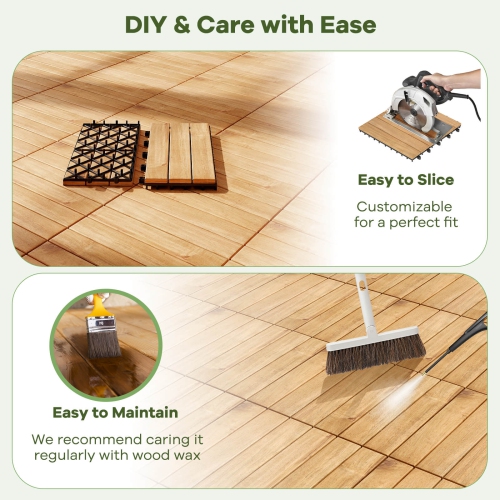 DIY & Care with Ease

Easy to Slice

Customizable for a perfect fit

Easy to Maintain

We recommend caring it regularly with wood wax